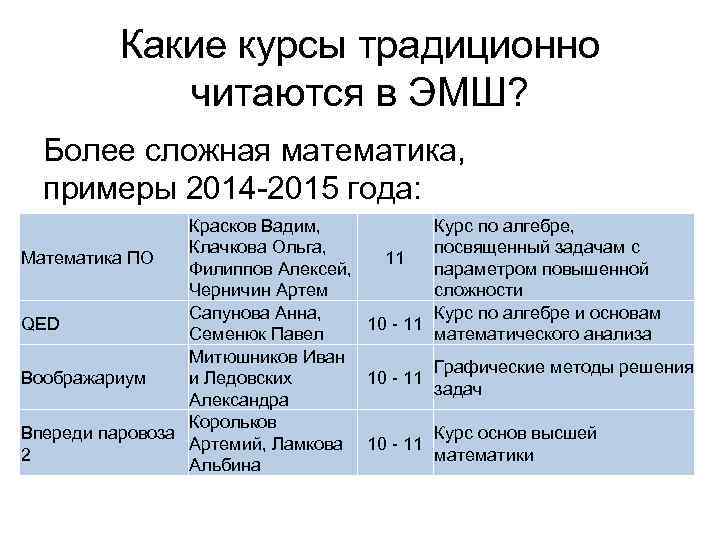 Какие курсы традиционно читаются в ЭМШ?

Более сложная математика, примеры 2014-2015 года:

| | | | |
|---|---|---|---|
| Математика ПО | Красков Вадим, Клачкова Ольга, Филиппов Алексей, Черничин Артем | 11 | Курс по алгебре, посвященный задачам с параметром повышенной сложности |
| QED | Сапунова Анна, Семенюк Павел | 10 - 11 | Курс по алгебре и основам математического анализа |
| Воображариум | Митюшников Иван и Ледовских Александра | 10 - 11 | Графические методы решения задач |
| Впереди паровоза 2 | Корольков Артемий, Ламкова Альбина | 10 - 11 | Курс основ высшей математики |